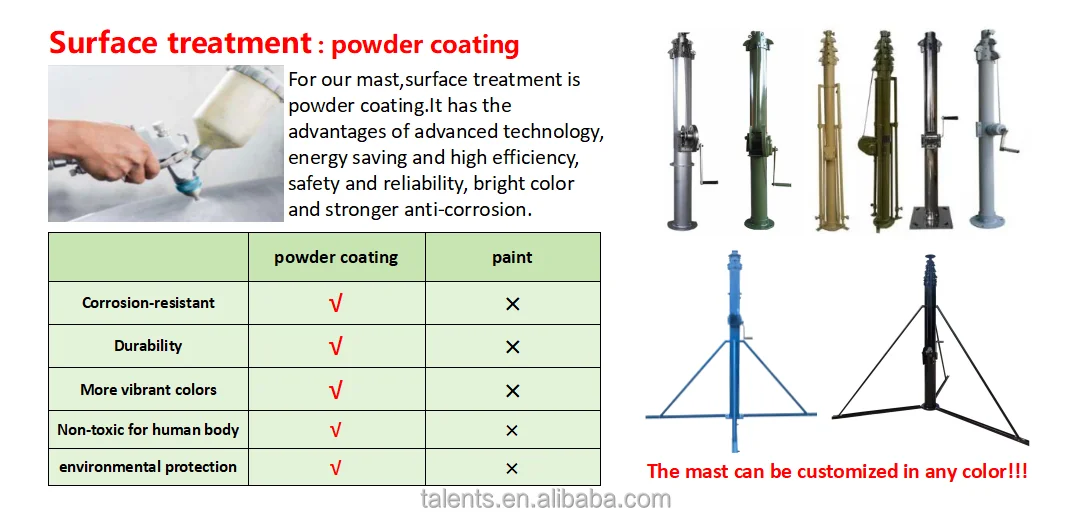 Surface treatment : powder coating

For our mast,surface treatment is powder coating.It has the advantages of advanced technology, energy saving and high efficiency, safety and reliability, bright color and stronger anti-corrosion.

| | powder coating | paint |
|---|---|---|
| Corrosion-resistant | √ | × |
| Durability | √ | × |
| More vibrant colors | √ | × |
| Non-toxic for human body | √ | × |
| environmental protection | √ | × |

The mast can be customized in any color!!!

talents.en.alibaba.com